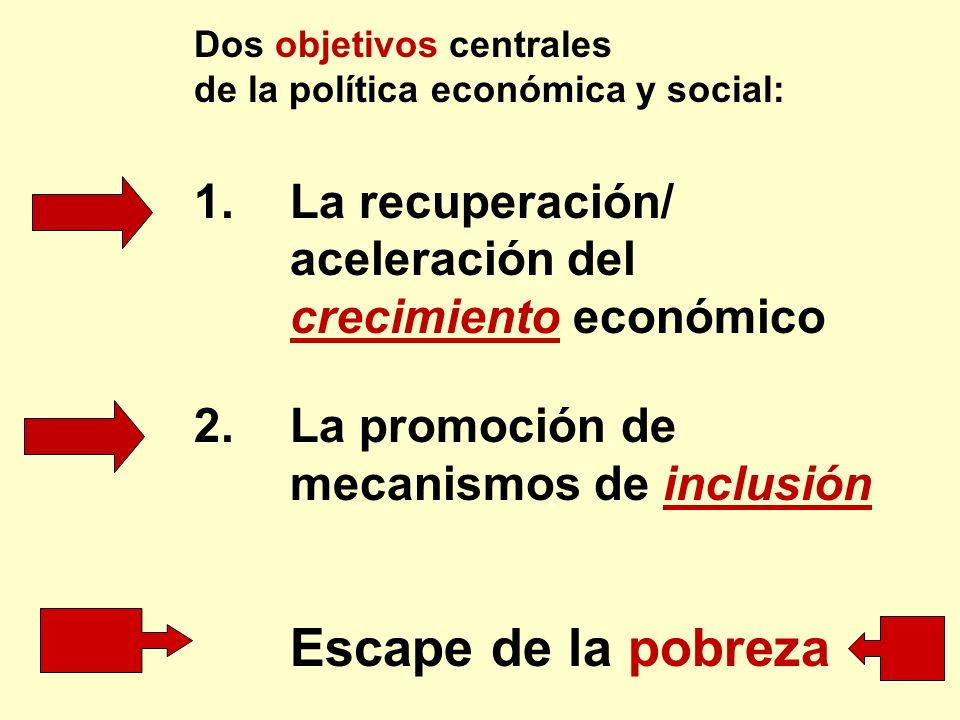 Dos objetivos centrales
de la política económica y social:

1. La recuperación/ aceleración del crecimiento económico

2. La promoción de mecanismos de inclusión

Escape de la pobreza